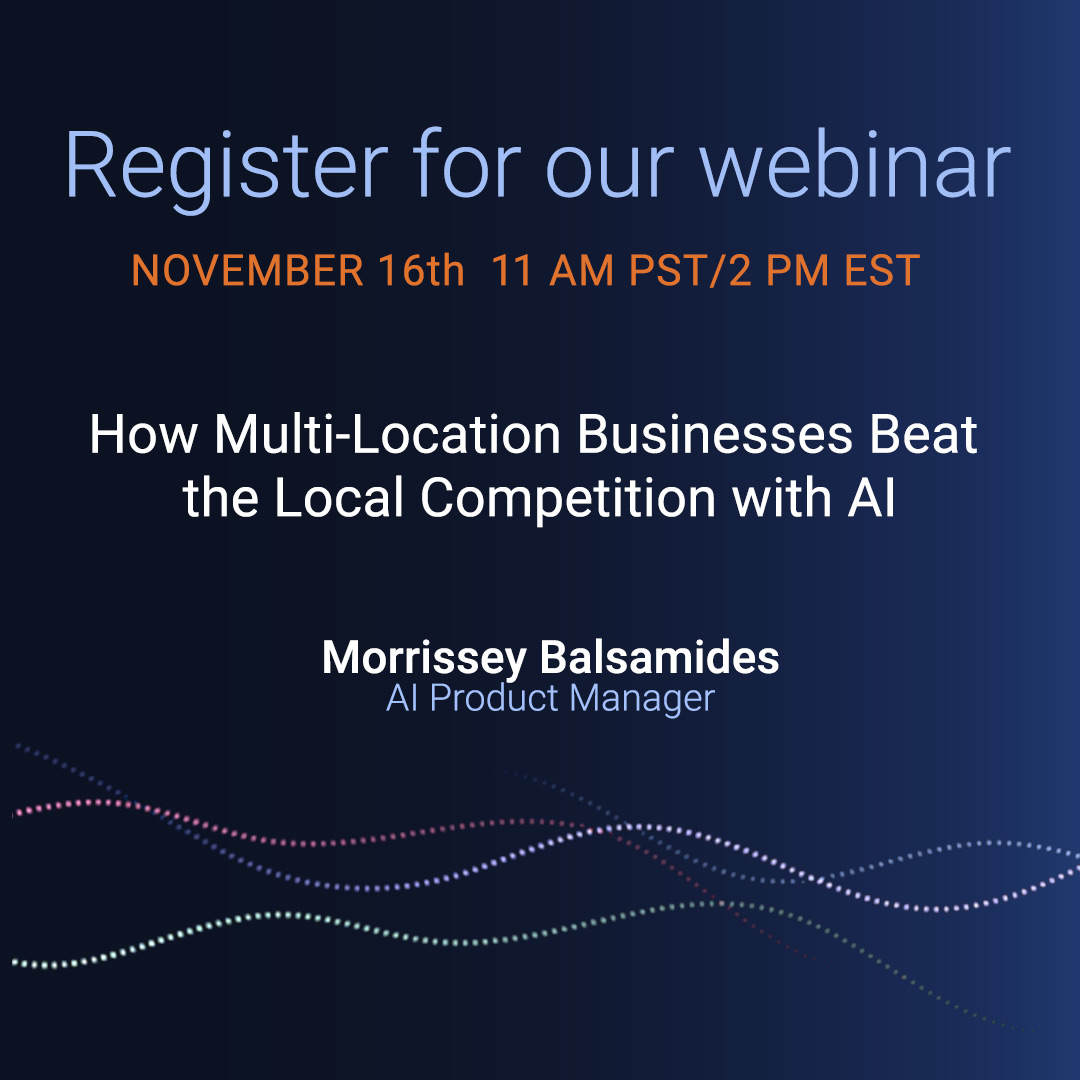 Register for our webinar

NOVEMBER 16th 11 AM PST/2 PM EST

How Multi-Location Businesses Beat the Local Competition with AI

Morrissey Balsamides
AI Product Manager